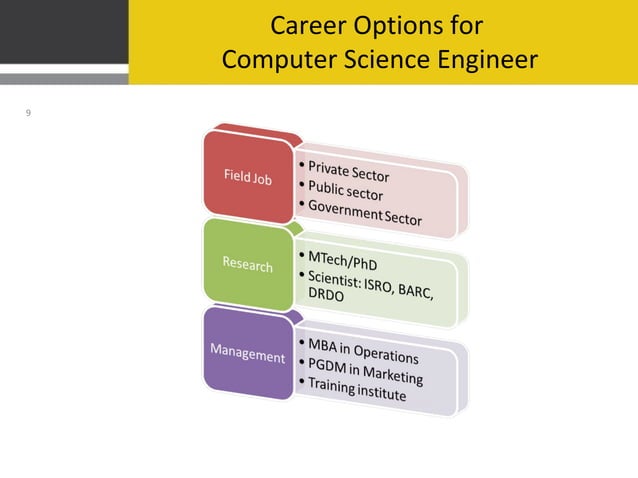 Career Options for
Computer Science Engineer

9

Field Job
• Private Sector
• Public sector
• Government Sector

Research
• MTech/PhD
• Scientist: ISRO, BARC, DRDO

Management
• MBA in Operations
• PGDM in Marketing
• Training institute